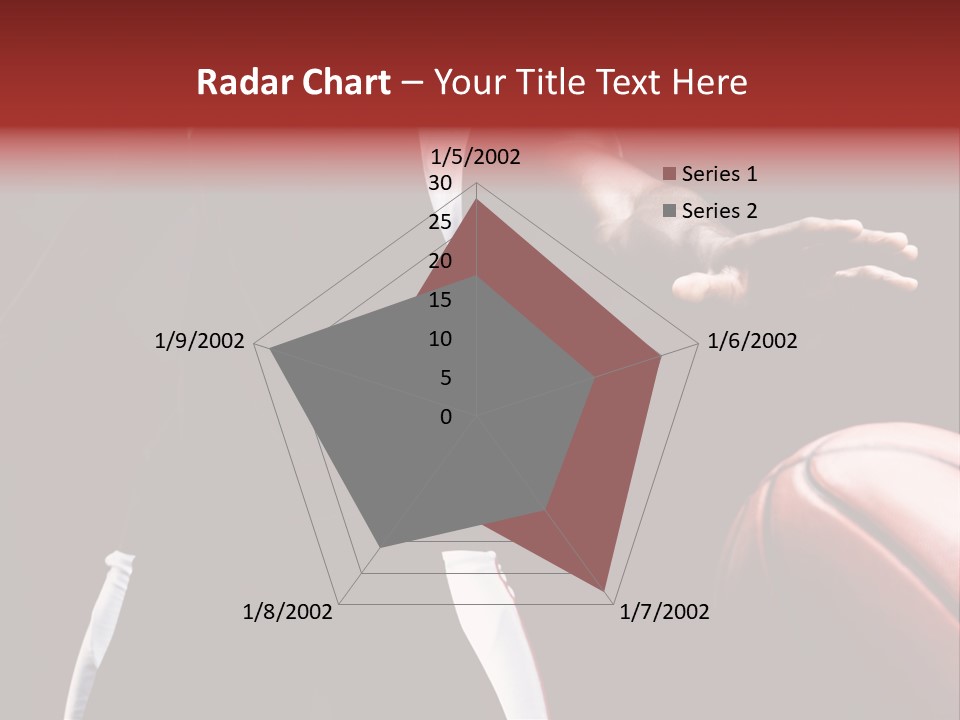 Radar Chart – Your Title Text Here

1/5/2002
30
25
20
15
10
5
0
1/6/2002
1/7/2002
1/8/2002
1/9/2002

Series 1
Series 2